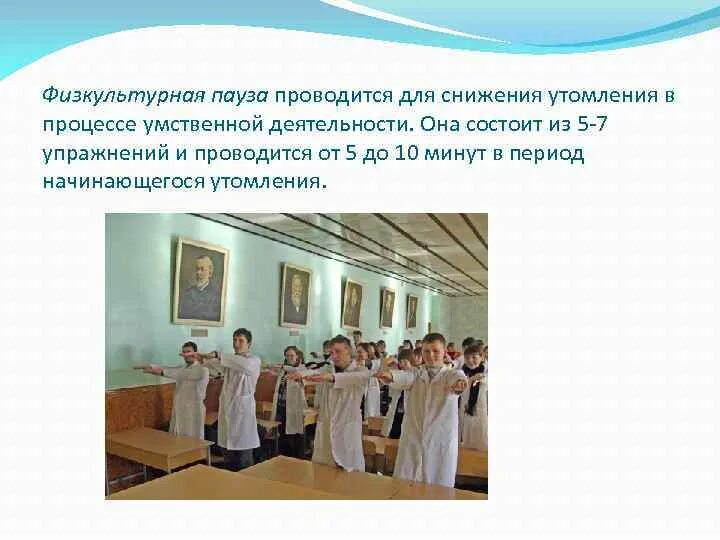 Физкультурная пауза проводится для снижения утомления в процессе умственной деятельности. Она состоит из 5-7 упражнений и проводится от 5 до 10 минут в период начинающегося утомления.